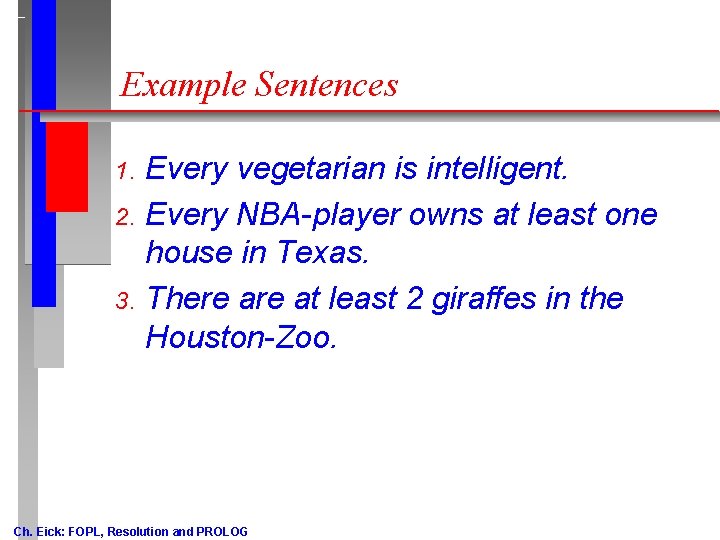 Example Sentences

1. Every vegetarian is intelligent.
2. Every NBA-player owns at least one house in Texas.
3. There are at least 2 giraffes in the Houston-Zoo.

Ch. Eick: FOPL, Resolution and PROLOG